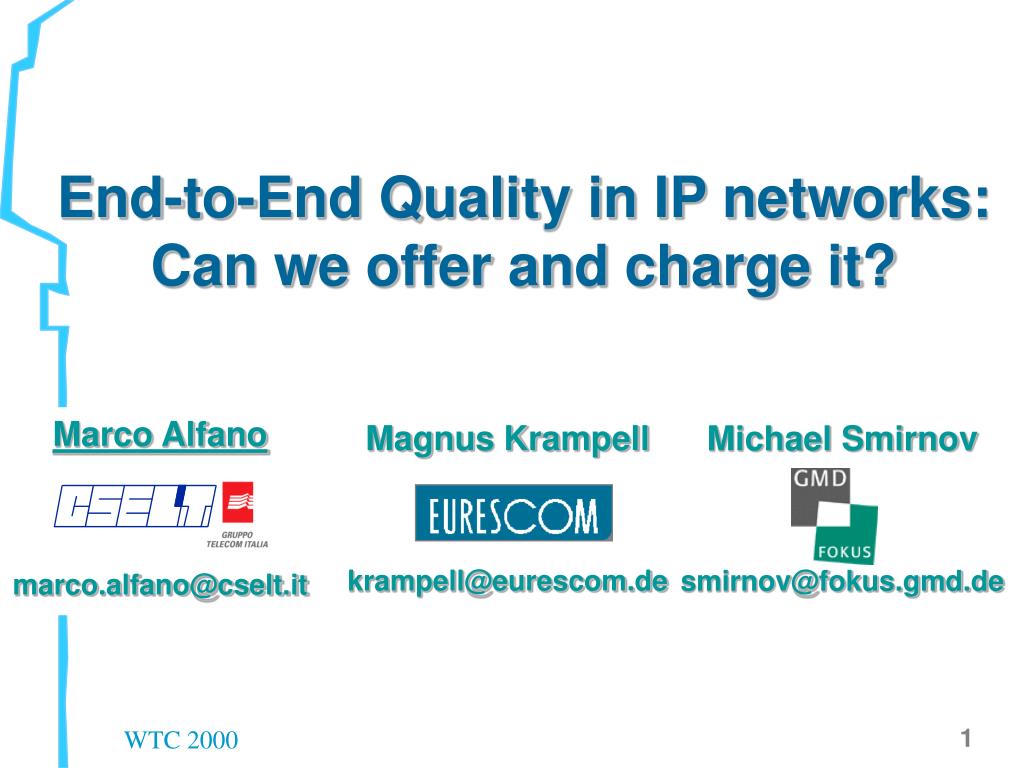 End-to-End Quality in IP networks: Can we offer and charge it?

Marco Alfano

CSELT
GRUPPO TELECOM ITALIA

marco.alfano@cselt.it

Magnus Krampell

EURESCOM

krampell@eurescom.de

Michael Smirnov

GMD
FOKUS

smirnov@fokus.gmd.de

WTC 2000

1